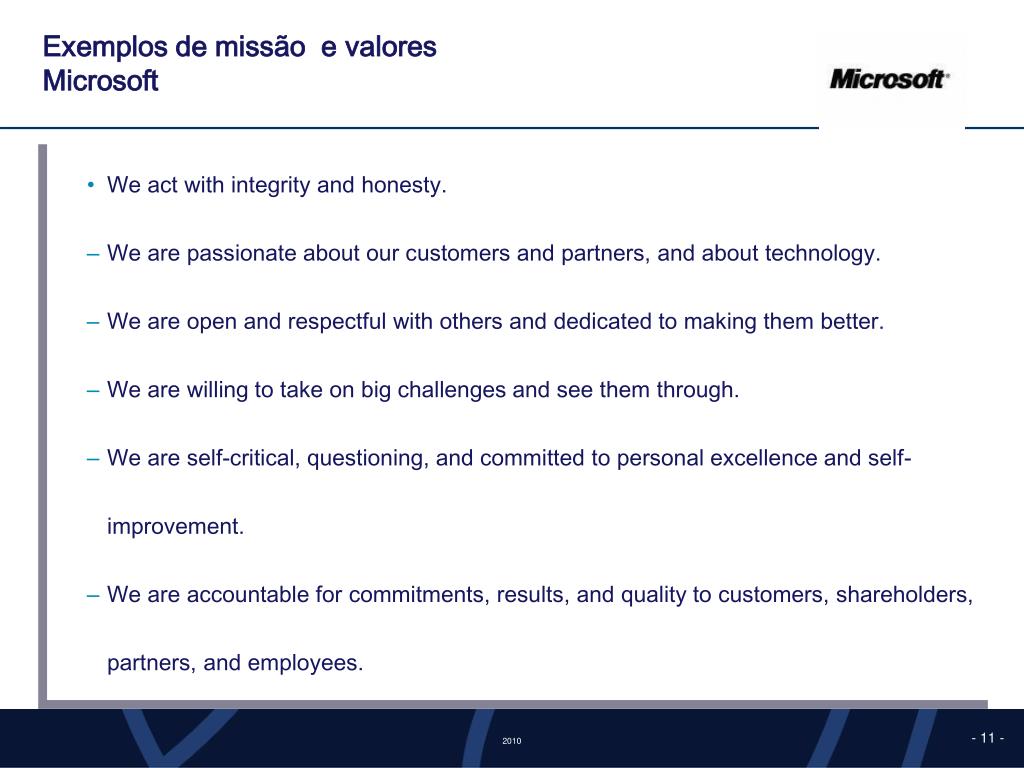 Exemplos de missão  e valores
Microsoft

Microsoft®

• We act with integrity and honesty.

– We are passionate about our customers and partners, and about technology.

– We are open and respectful with others and dedicated to making them better.

– We are willing to take on big challenges and see them through.

– We are self-critical, questioning, and committed to personal excellence and self-improvement.

– We are accountable for commitments, results, and quality to customers, shareholders, partners, and employees.

2010

- 11 -